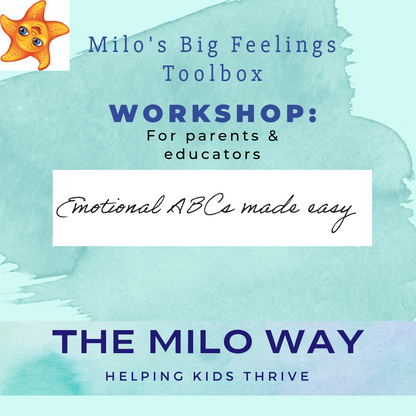 Milo's Big Feelings Toolbox

WORKSHOP:
For parents & educators

Emotional ABCs made easy

THE MILO WAY

HELPING KIDS THRIVE